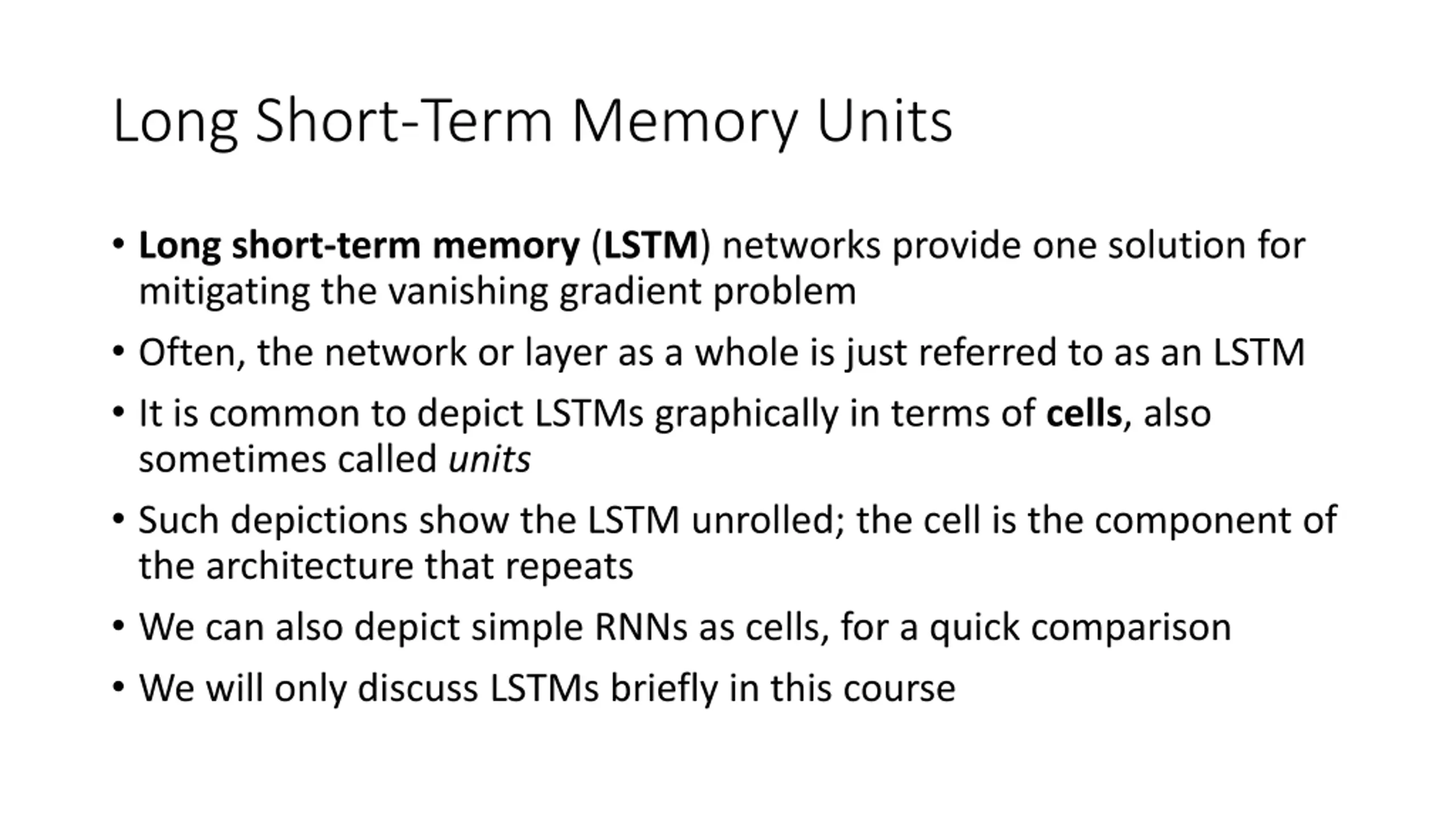 Long Short-Term Memory Units

• Long short-term memory (LSTM) networks provide one solution for mitigating the vanishing gradient problem

• Often, the network or layer as a whole is just referred to as an LSTM

• It is common to depict LSTMs graphically in terms of cells, also sometimes called units

• Such depictions show the LSTM unrolled; the cell is the component of the architecture that repeats

• We can also depict simple RNNs as cells, for a quick comparison

• We will only discuss LSTMs briefly in this course